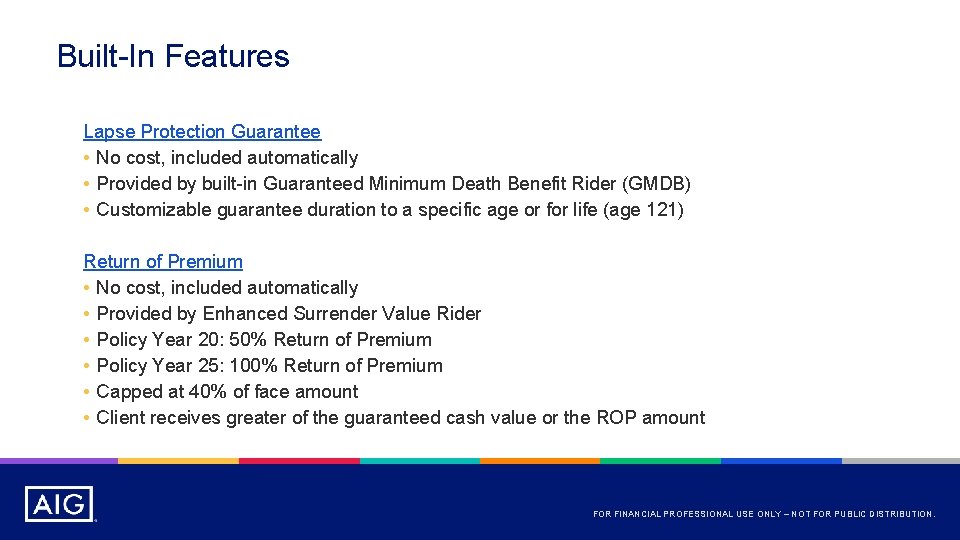 Built-In Features

Lapse Protection Guarantee
• No cost, included automatically
• Provided by built-in Guaranteed Minimum Death Benefit Rider (GMDB)
• Customizable guarantee duration to a specific age or for life (age 121)

Return of Premium
• No cost, included automatically
• Provided by Enhanced Surrender Value Rider
• Policy Year 20: 50% Return of Premium
• Policy Year 25: 100% Return of Premium
• Capped at 40% of face amount
• Client receives greater of the guaranteed cash value or the ROP amount

AIG

FOR FINANCIAL PROFESSIONAL USE ONLY – NOT FOR PUBLIC DISTRIBUTION.